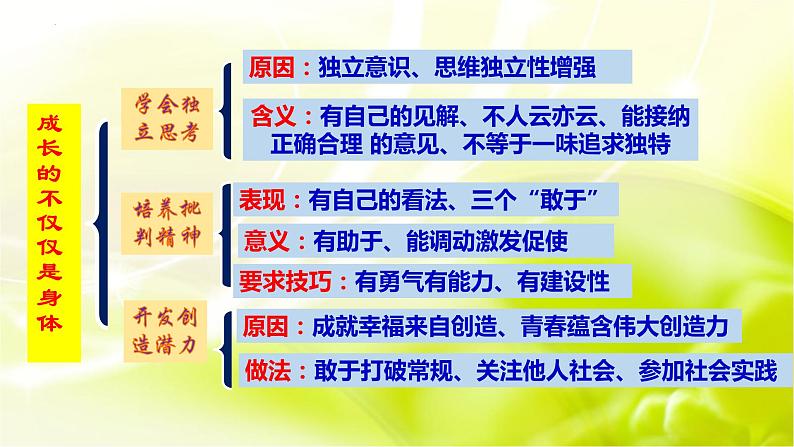 成长的不仅仅是身体

学会独立思考

原因：独立意识、思维独立性增强

含义：有自己的见解、不人云亦云、能接纳正确合理 的意见、不等于一味追求独特

培养批判精神

表现：有自己的看法、三个“敢于”

意义：有助于、能调动激发促使

要求技巧：有勇气有能力、有建设性

开发创造潜力

原因：成就幸福来自创造、青春蕴含伟大创造力

做法：敢于打破常规、关注他人社会、参加社会实践